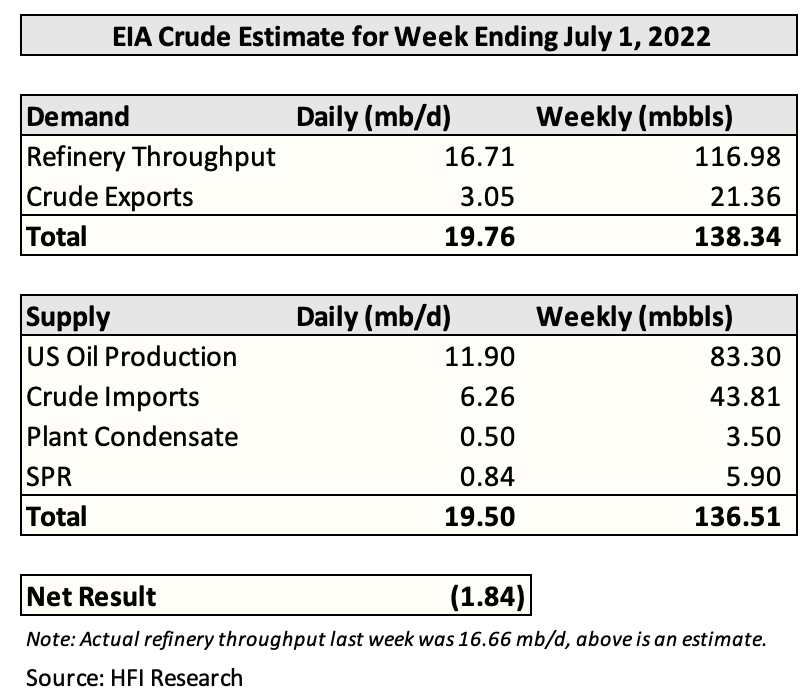 EIA Crude Estimate for Week Ending July 1, 2022

| Demand | Daily (mb/d) | Weekly (mbbls) |
|---|---|---|
| Refinery Throughput | 16.71 | 116.98 |
| Crude Exports | 3.05 | 21.36 |
| Total | 19.76 | 138.34 |

| Supply | Daily (mb/d) | Weekly (mbbls) |
|---|---|---|
| US Oil Production | 11.90 | 83.30 |
| Crude Imports | 6.26 | 43.81 |
| Plant Condensate | 0.50 | 3.50 |
| SPR | 0.84 | 5.90 |
| Total | 19.50 | 136.51 |

| Net Result | (1.84) |
|---|---|

Note: Actual refinery throughput last week was 16.66 mb/d, above is an estimate.

Source: HFI Research